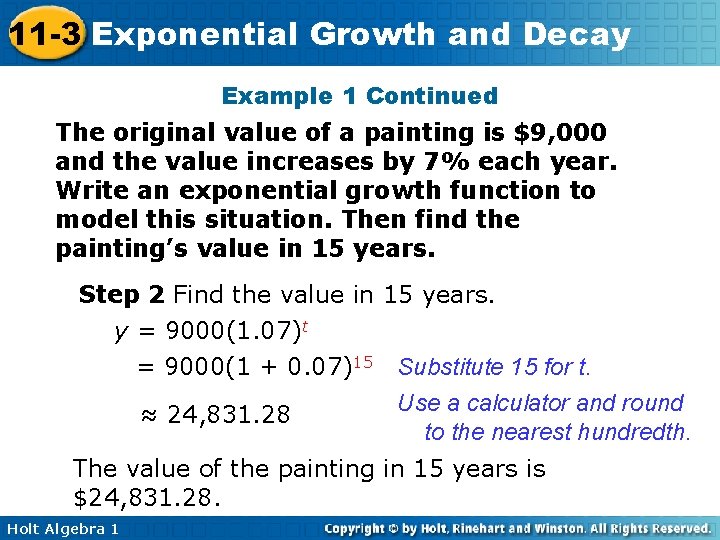 11-3 Exponential Growth and Decay

Example 1 Continued

The original value of a painting is \$9,000 and the value increases by 7% each year. Write an exponential growth function to model this situation. Then find the painting's value in 15 years.

Step 2 Find the value in 15 years.

$y = 9000(1.07)^t$

$= 9000(1 + 0.07)^{15}$ Substitute 15 for t.

$\approx 24,831.28$ Use a calculator and round to the nearest hundredth.

The value of the painting in 15 years is \$24,831.28.

Holt Algebra 1

Copyright © by Holt, Rinehart and Winston. All Rights Reserved.